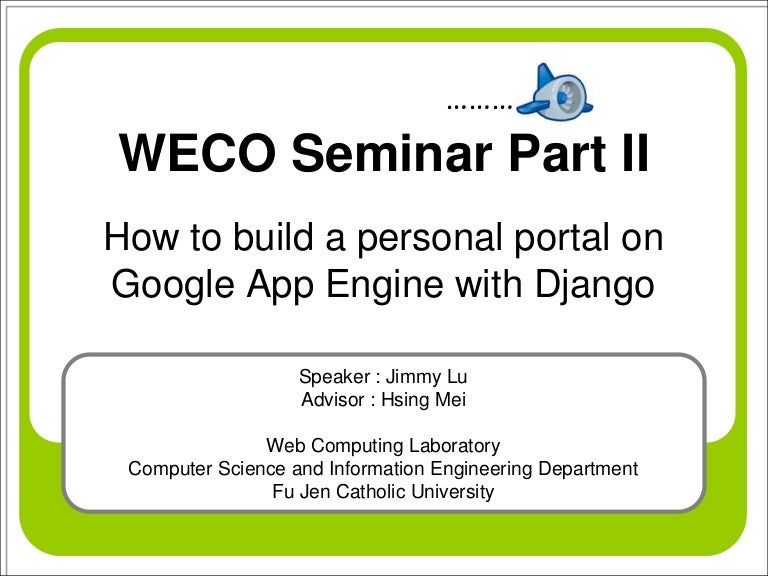 ………

WECO Seminar Part II

How to build a personal portal on Google App Engine with Django

Speaker : Jimmy Lu
Advisor : Hsing Mei

Web Computing Laboratory
Computer Science and Information Engineering Department
Fu Jen Catholic University